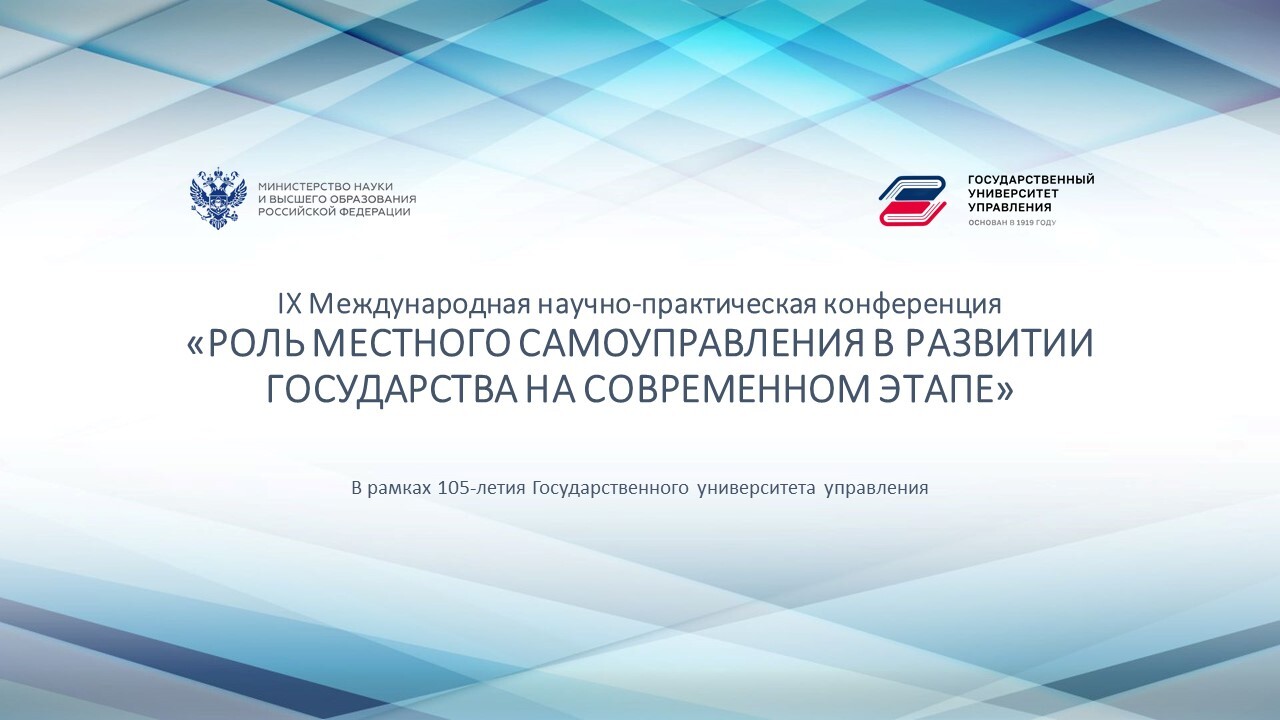 МИНИСТЕРСТВО НАУКИ
И ВЫСШЕГО ОБРАЗОВАНИЯ
РОССИЙСКОЙ ФЕДЕРАЦИИ

ГОСУДАРСТВЕННЫЙ
УНИВЕРСИТЕТ
УПРАВЛЕНИЯ
ОСНОВАН В 1919 ГОДУ

IX Международная научно-практическая конференция
«РОЛЬ МЕСТНОГО САМОУПРАВЛЕНИЯ В РАЗВИТИИ ГОСУДАРСТВА НА СОВРЕМЕННОМ ЭТАПЕ»

В рамках 105-летия Государственного университета управления